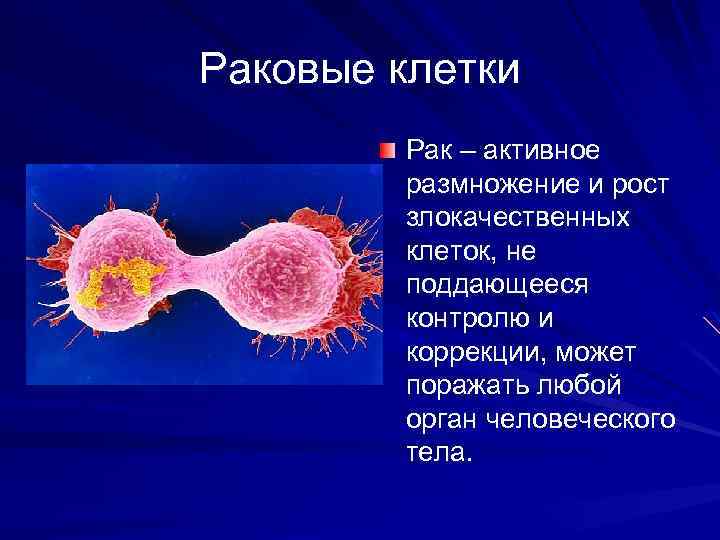 Раковые клетки

Рак – активное размножение и рост злокачественных клеток, не поддающееся контролю и коррекции, может поражать любой орган человеческого тела.